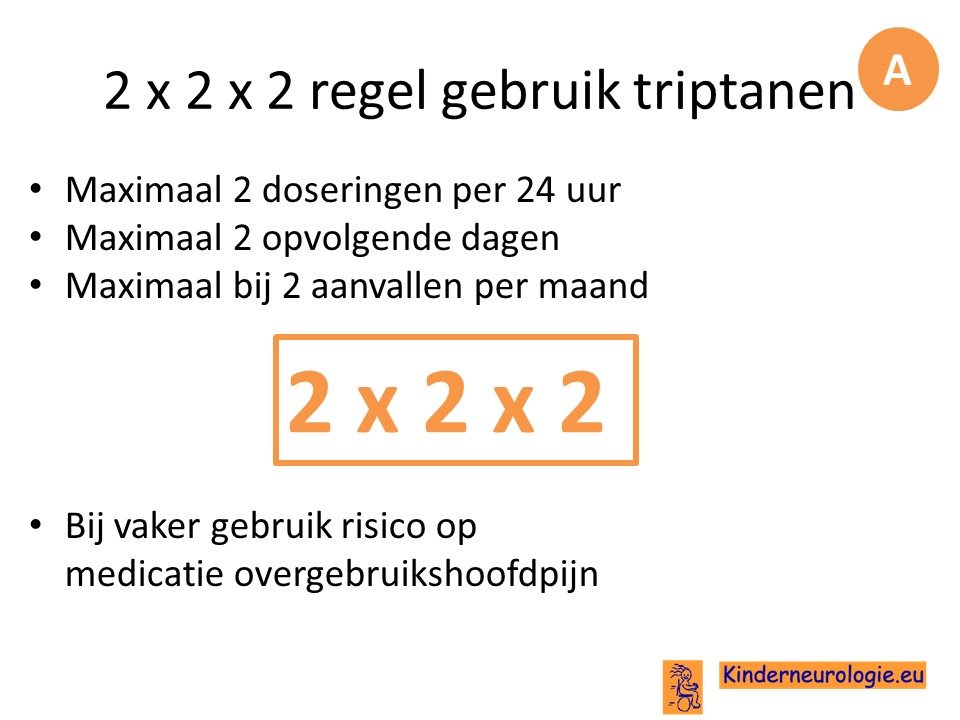 2 x 2 x 2 regel gebruik triptanen

A

• Maximaal 2 doseringen per 24 uur
• Maximaal 2 opvolgende dagen
• Maximaal bij 2 aanvallen per maand

2 x 2 x 2

• Bij vaker gebruik risico op medicatie overgebruikshoofdpijn

Kinderneurologie.eu